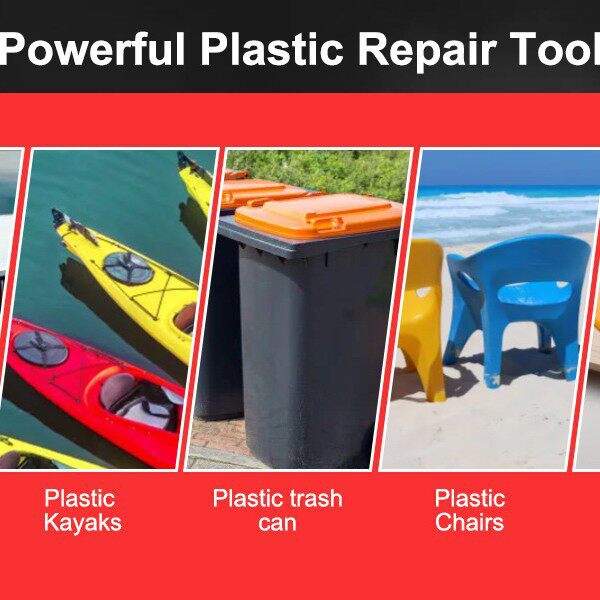 Powerful Plastic Repair Tool

Plastic Kayaks

Plastic trash can

Plastic Chairs